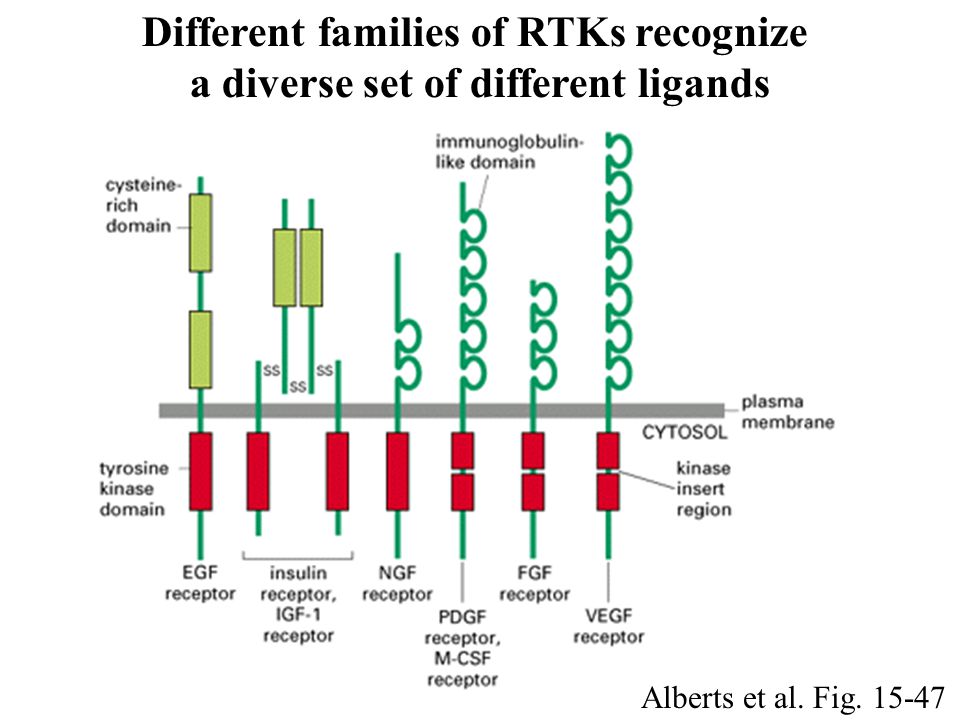 Different families of RTKs recognize a diverse set of different ligands

cysteine-rich domain

immunoglobulin-like domain

SS SS SS

plasma membrane

CYTOSOL

tyrosine kinase domain

kinase insert region

EGF receptor

insulin receptor, IGF-1 receptor

NGF receptor

PDGF receptor, M-CSF receptor

FGF receptor

VEGF receptor

Alberts et al. Fig. 15-47